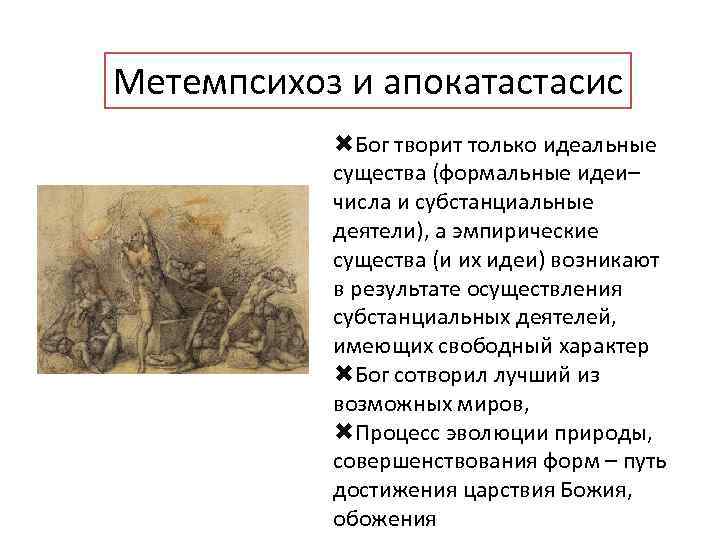 Метемпсихоз и апокатастасис

✖Бог творит только идеальные существа (формальные идеи– числа и субстанциальные деятели), а эмпирические существа (и их идеи) возникают в результате осуществления субстанциальных деятелей, имеющих свободный характер
✖Бог сотворил лучший из возможных миров,
✖Процесс эволюции природы, совершенствования форм – путь достижения царствия Божия, обожения